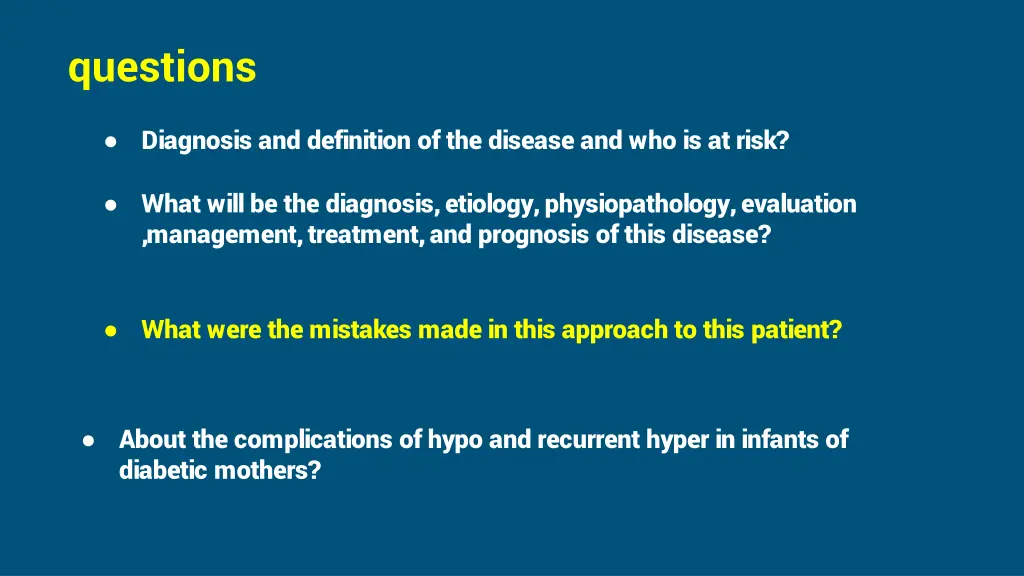 questions

● Diagnosis and definition of the disease and who is at risk?

● What will be the diagnosis, etiology, physiopathology, evaluation ,management, treatment, and prognosis of this disease?

● What were the mistakes made in this approach to this patient?

● About the complications of hypo and recurrent hyper in infants of diabetic mothers?